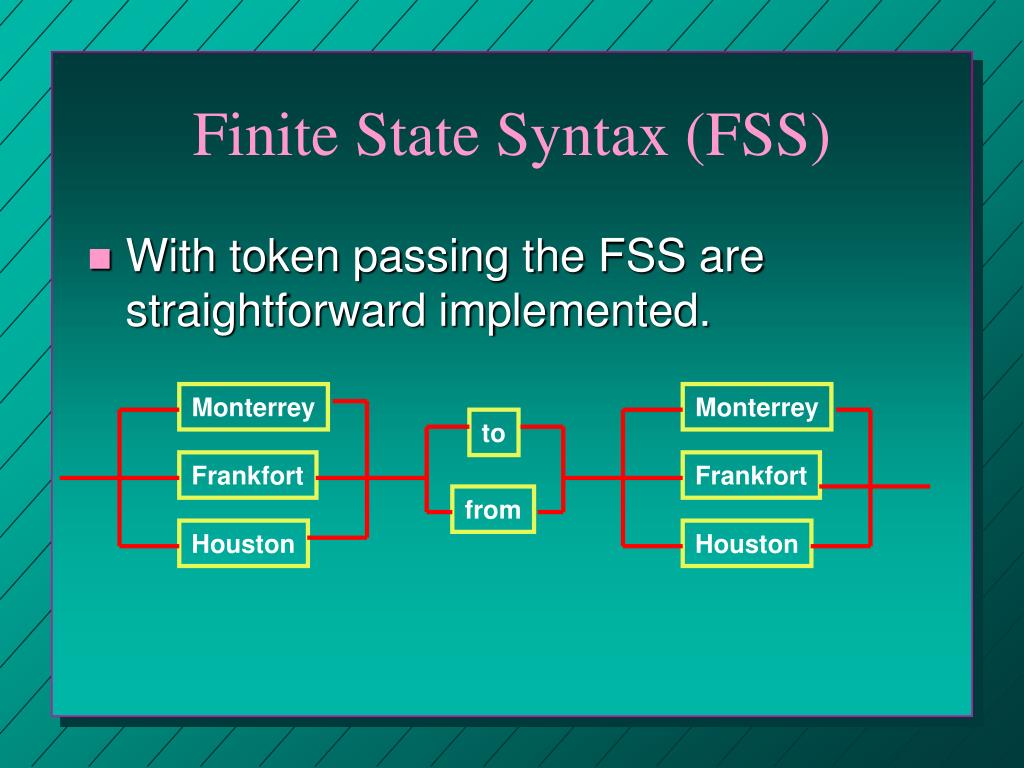 Finite State Syntax (FSS)

With token passing the FSS are straightforward implemented.

Monterrey
Frankfort
Houston
to
from
Monterrey
Frankfort
Houston